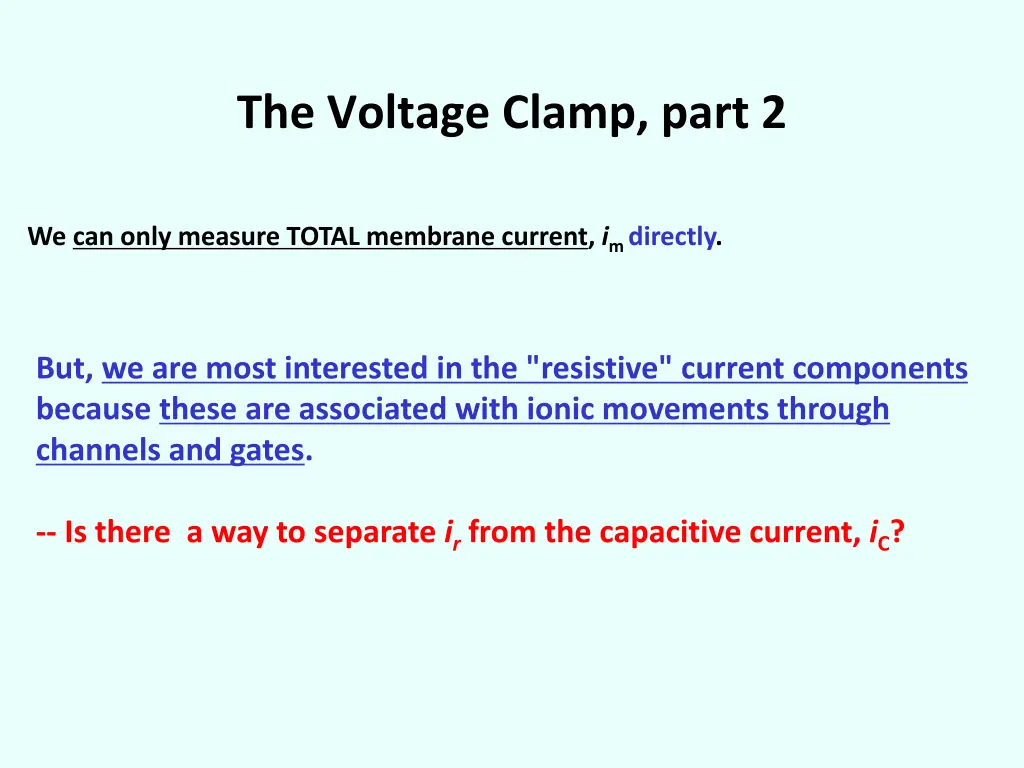 The Voltage Clamp, part 2

We can only measure TOTAL membrane current, $i_m$ directly.

But, we are most interested in the "resistive" current components because these are associated with ionic movements through channels and gates.

-- Is there a way to separate $i_r$ from the capacitive current, $i_C$?